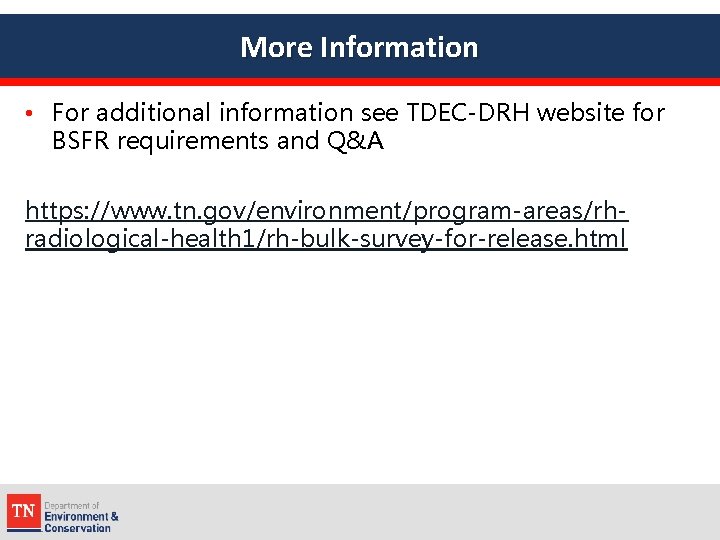 More Information

• For additional information see TDEC-DRH website for BSFR requirements and Q&A

https://www.tn.gov/environment/program-areas/rh-radiological-health1/rh-bulk-survey-for-release.html

TN Department of Environment & Conservation